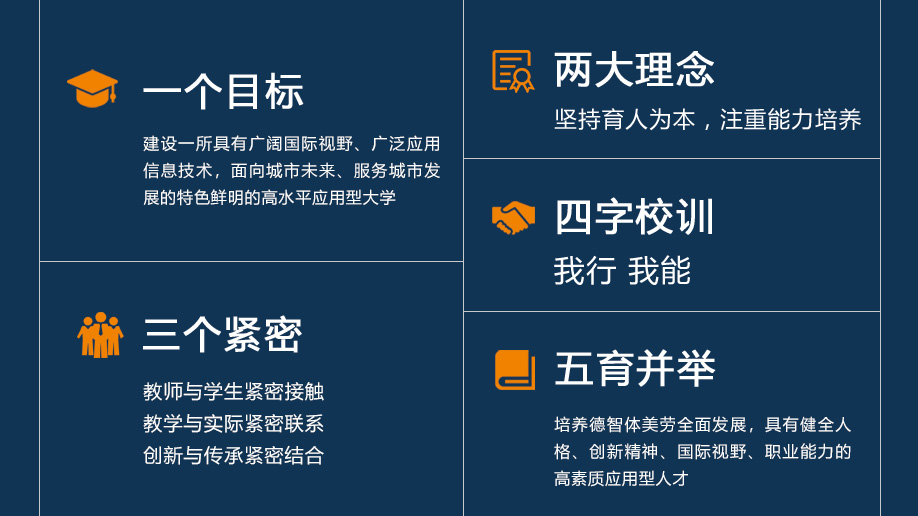 一个目标

建设一所具有广阔国际视野、广泛应用信息技术，面向城市未来、服务城市发展的特色鲜明的高水平应用型大学

三个紧密

教师与学生紧密接触
教学与实际紧密联系
创新与传承紧密结合

两大理念

坚持育人为本，注重能力培养

四字校训

我行 我能

五育并举

培养德智体美劳全面发展，具有健全人格、创新精神、国际视野、职业能力的高素质应用型人才